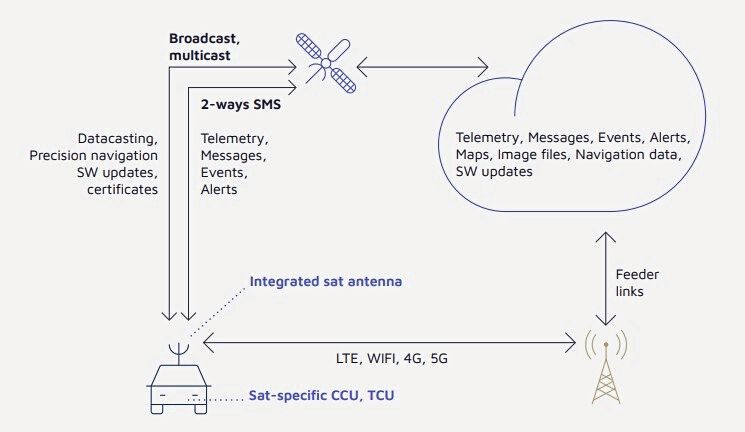 Broadcast, multicast

2-ways SMS

Datacasting, Precision navigation SW updates, certificates

Telemetry, Messages, Events, Alerts

Telemetry, Messages, Events, Alerts, Maps, Image files, Navigation data, SW updates

Integrated sat antenna

Feeder links

LTE, WIFI, 4G, 5G

Sat-specific CCU, TCU